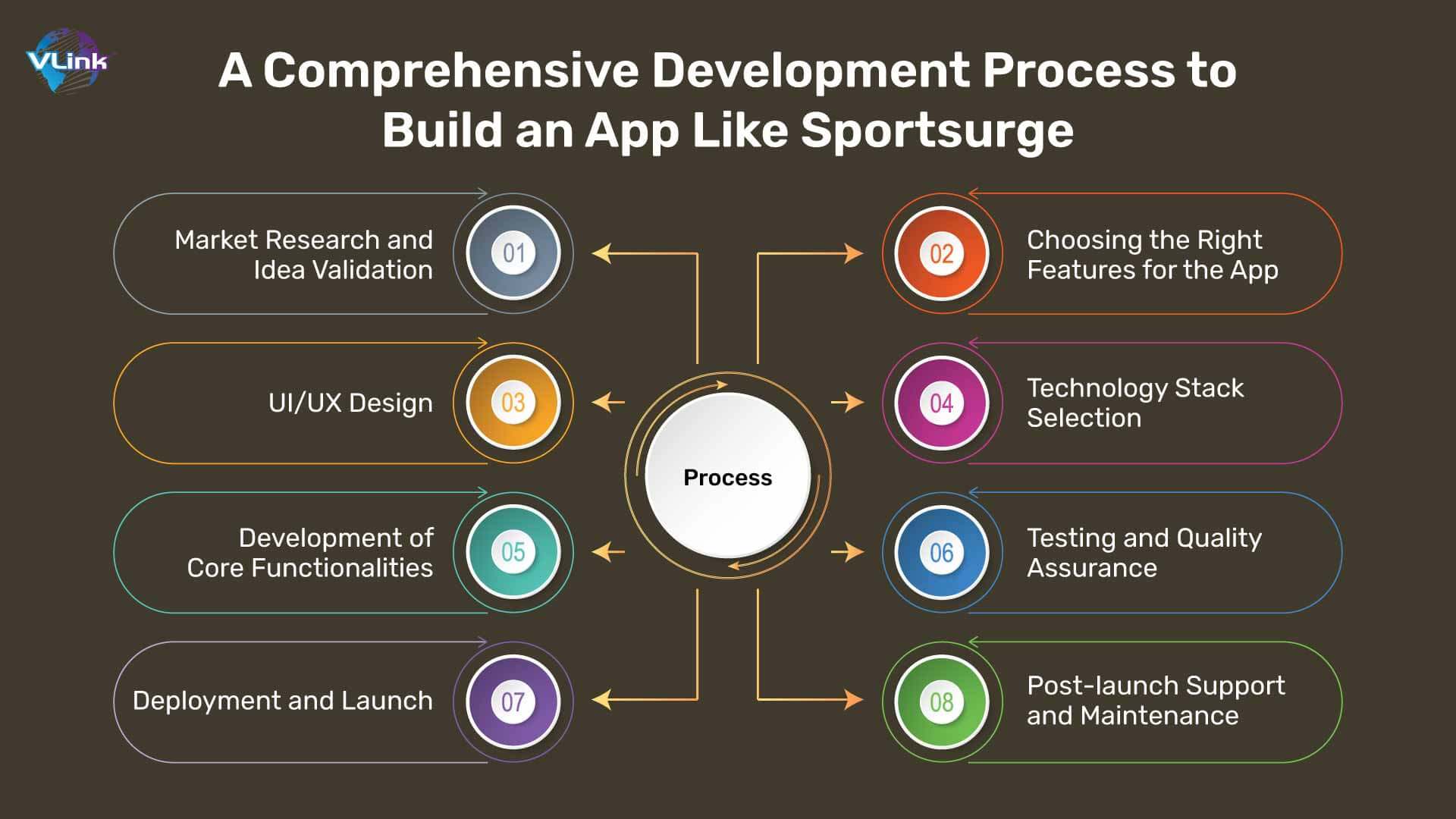 VLink

A Comprehensive Development Process to Build an App Like Sportsurge

Market Research and Idea Validation
01

02
Choosing the Right Features for the App

UI/UX Design
03

04
Technology Stack Selection

Process

Development of Core Functionalities
05

06
Testing and Quality Assurance

Deployment and Launch
07

08
Post-launch Support and Maintenance